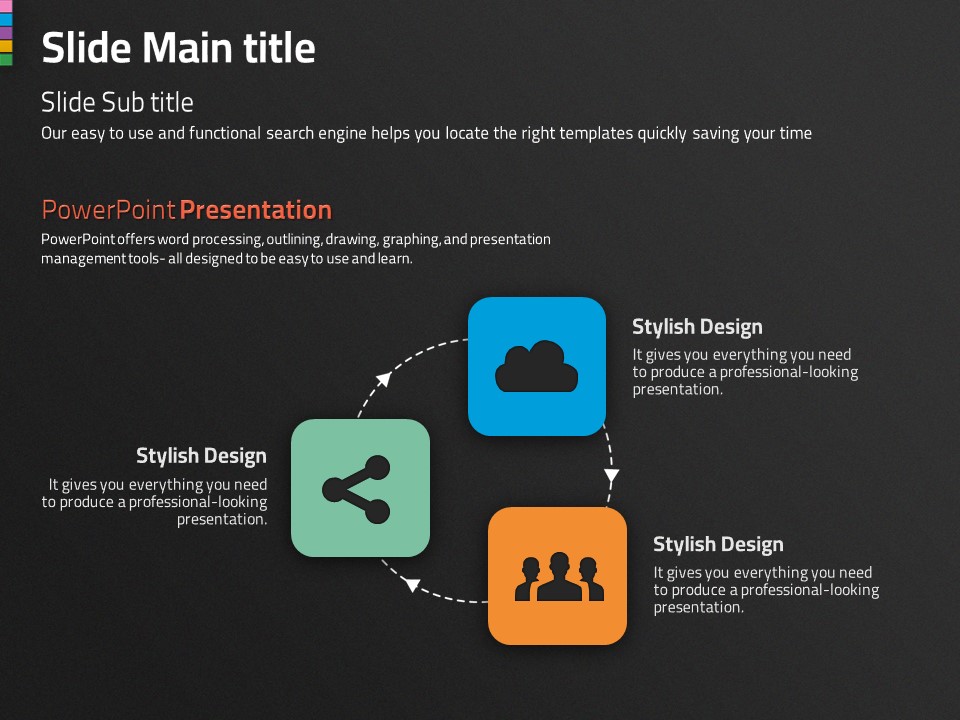 Slide Main title

Slide Sub title

Our easy to use and functional search engine helps you locate the right templates quickly saving your time

PowerPoint Presentation

PowerPoint offers word processing, outlining, drawing, graphing, and presentation management tools- all designed to be easy to use and learn.

Stylish Design

It gives you everything you need to produce a professional-looking presentation.

Stylish Design

It gives you everything you need to produce a professional-looking presentation.

Stylish Design

It gives you everything you need to produce a professional-looking presentation.